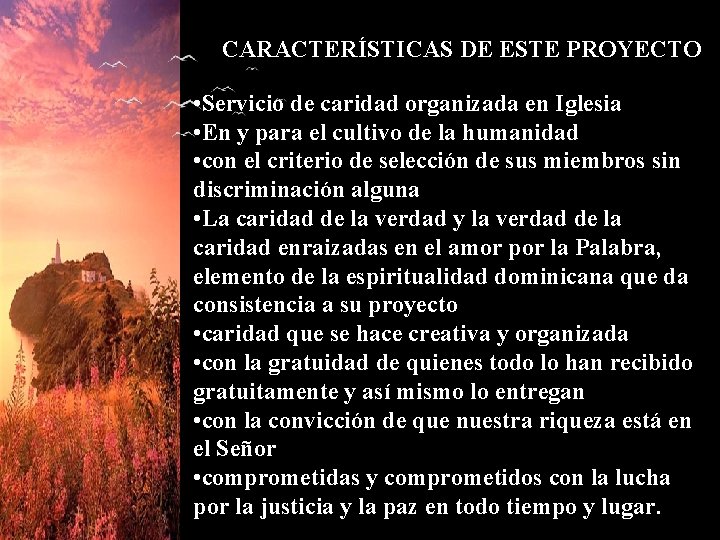 CARACTERÍSTICAS DE ESTE PROYECTO

•Servicio de caridad organizada en Iglesia
•En y para el cultivo de la humanidad
•con el criterio de selección de sus miembros sin discriminación alguna
•La caridad de la verdad y la verdad de la caridad enraizadas en el amor por la Palabra, elemento de la espiritualidad dominicana que da consistencia a su proyecto
•caridad que se hace creativa y organizada
•con la gratuidad de quienes todo lo han recibido gratuitamente y así mismo lo entregan
•con la convicción de que nuestra riqueza está en el Señor
•comprometidas y comprometidos con la lucha por la justicia y la paz en todo tiempo y lugar.